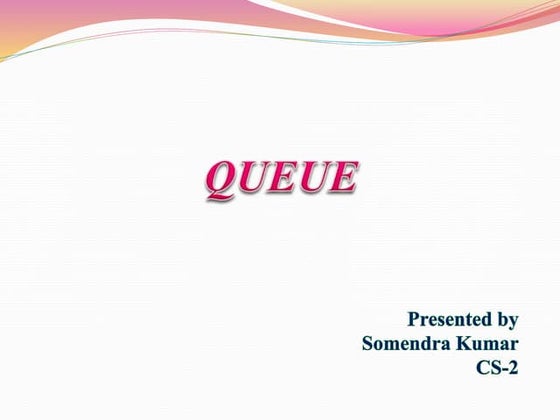 QUEUE

Presented by
Somendra Kumar
CS-2